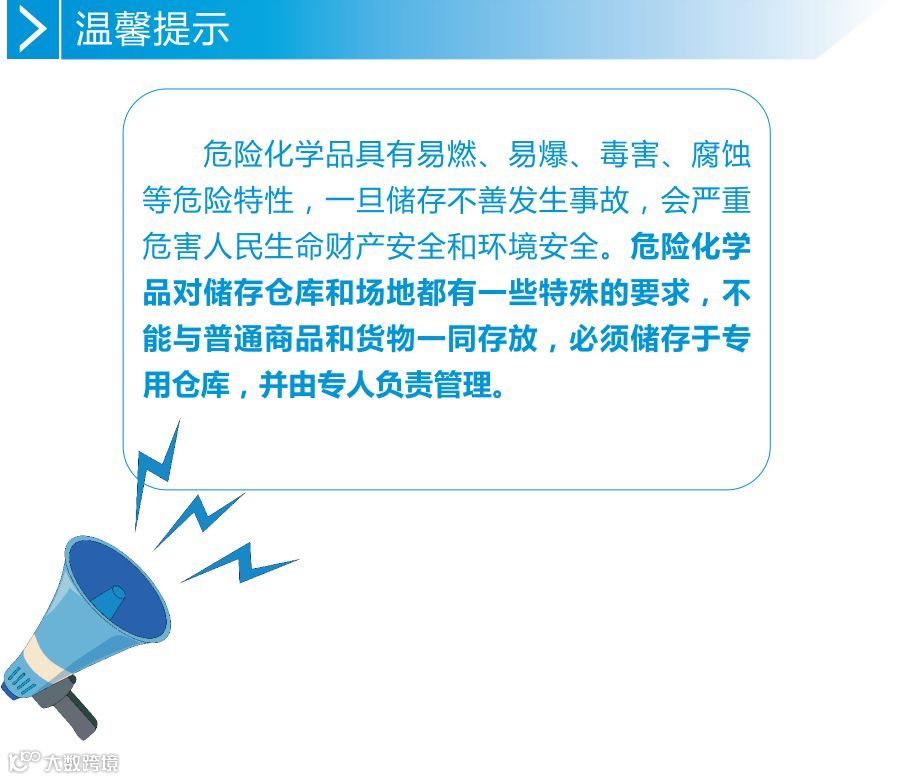 温馨提示

危险化学品具有易燃、易爆、毒害、腐蚀等危险特性，一旦储存不善发生事故，会严重危害人民生命财产安全和环境安全。危险化学品对储存仓库和场地都有一些特殊的要求，不能与普通商品和货物一同存放，必须储存于专用仓库，并由专人负责管理。

大数跨境